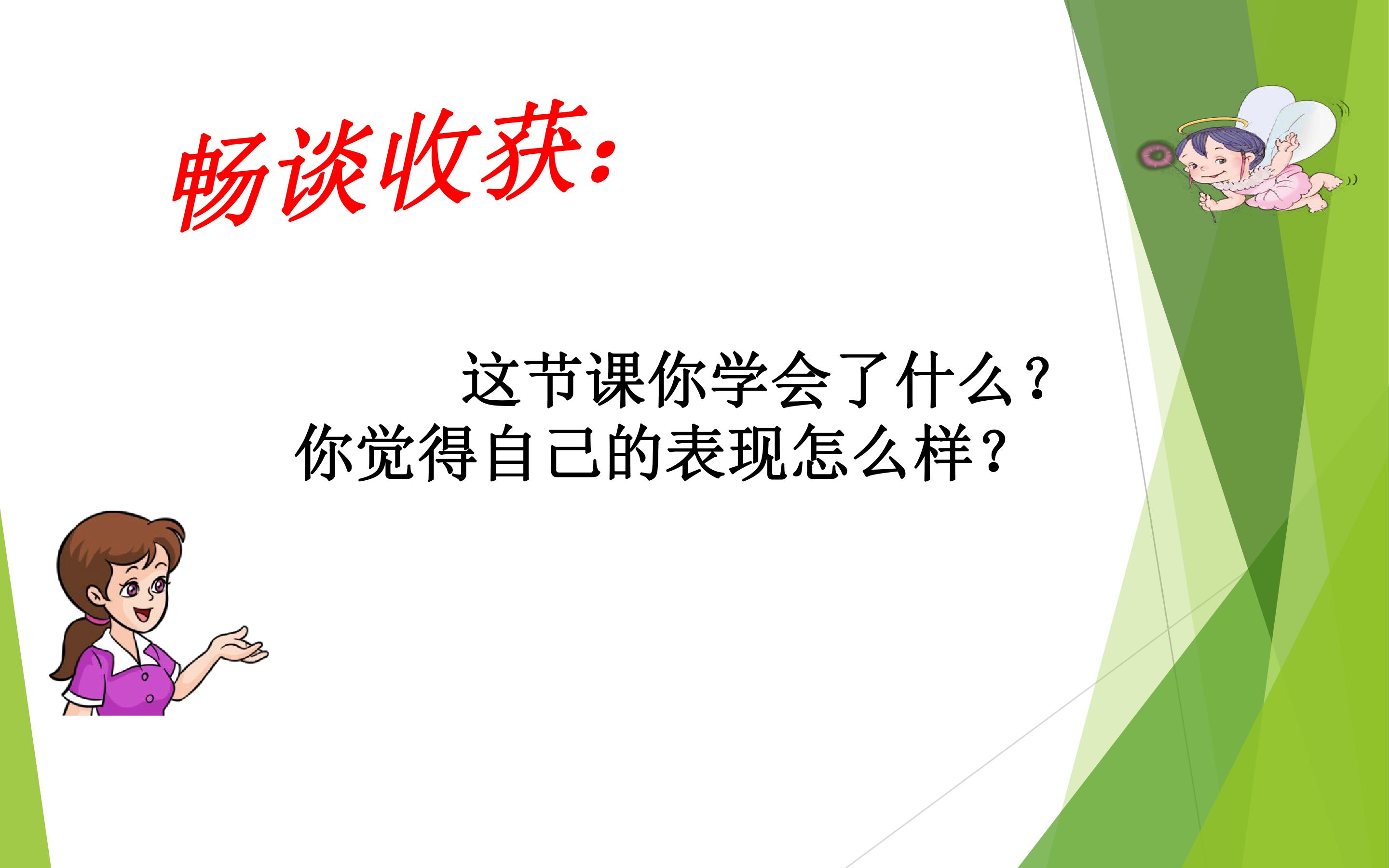 畅谈收获：

这节课你学会了什么？
你觉得自己的表现怎么样？